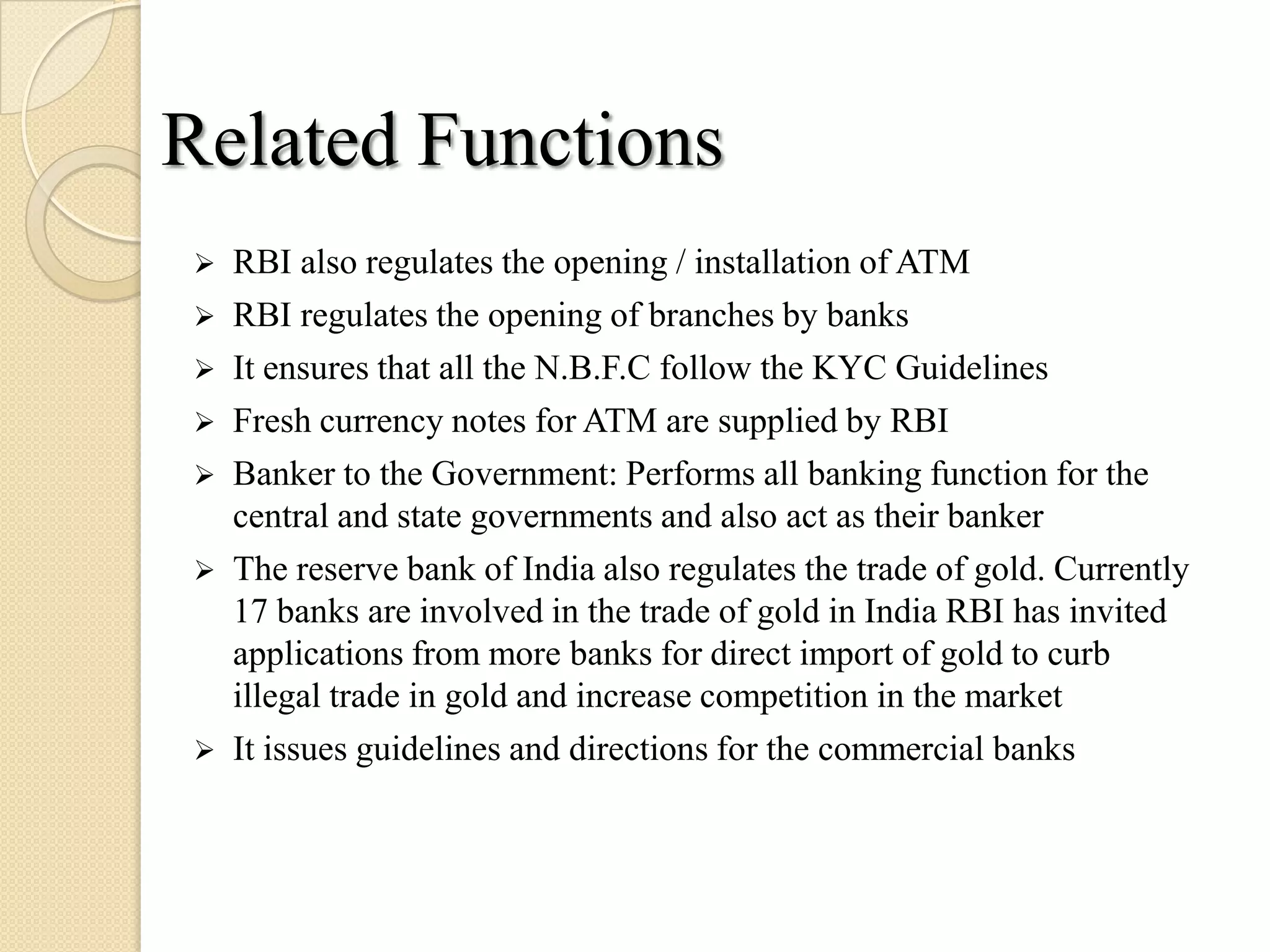 Related Functions

➢ RBI also regulates the opening / installation of ATM

➢ RBI regulates the opening of branches by banks

➢ It ensures that all the N.B.F.C follow the KYC Guidelines

➢ Fresh currency notes for ATM are supplied by RBI

➢ Banker to the Government: Performs all banking function for the central and state governments and also act as their banker

➢ The reserve bank of India also regulates the trade of gold. Currently 17 banks are involved in the trade of gold in India RBI has invited applications from more banks for direct import of gold to curb illegal trade in gold and increase competition in the market

➢ It issues guidelines and directions for the commercial banks